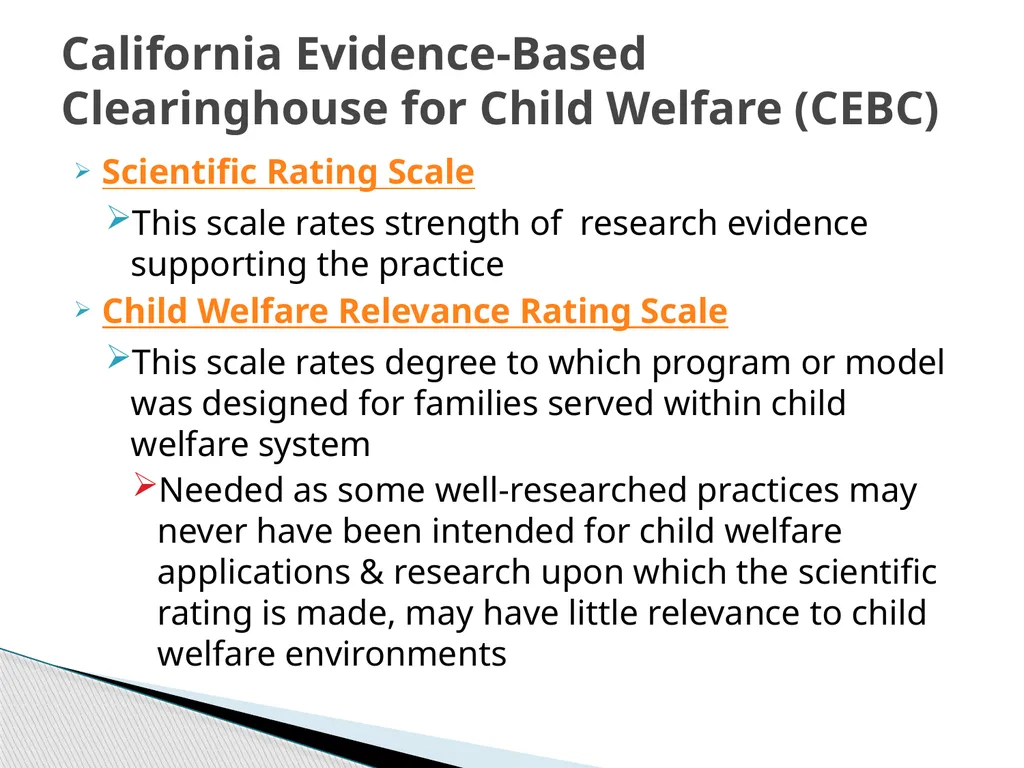 California Evidence-Based Clearinghouse for Child Welfare (CEBC)

Scientific Rating Scale

This scale rates strength of research evidence supporting the practice

Child Welfare Relevance Rating Scale

This scale rates degree to which program or model was designed for families served within child welfare system

Needed as some well-researched practices may never have been intended for child welfare applications & research upon which the scientific rating is made, may have little relevance to child welfare environments